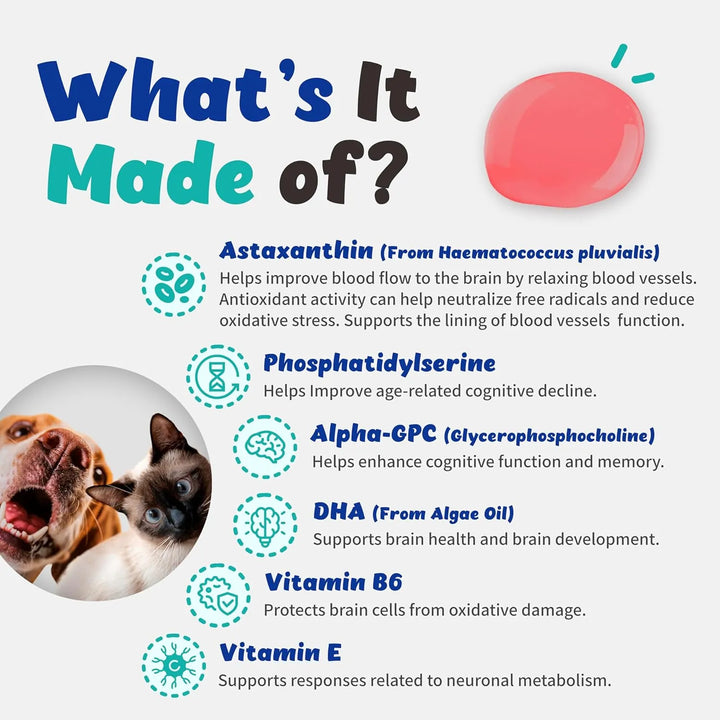 What's It Made of?

Astaxanthin (From Haematococcus pluvialis)
Helps improve blood flow to the brain by relaxing blood vessels. Antioxidant activity can help neutralize free radicals and reduce oxidative stress. Supports the lining of blood vessels function.

Phosphatidylserine
Helps Improve age-related cognitive decline.

Alpha-GPC (Glycerophosphocholine)
Helps enhance cognitive function and memory.

DHA (From Algae Oil)
Supports brain health and brain development.

Vitamin B6
Protects brain cells from oxidative damage.

Vitamin E
Supports responses related to neuronal metabolism.